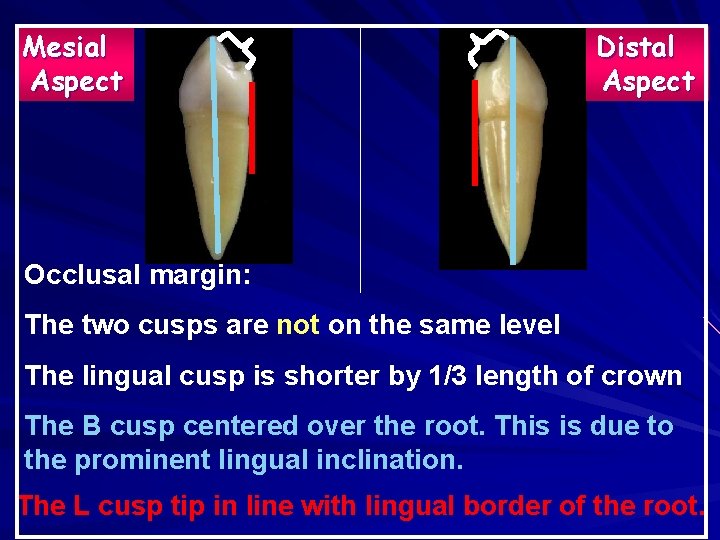 Mesial Aspect

Distal Aspect

Occlusal margin:

The two cusps are not on the same level

The lingual cusp is shorter by 1/3 length of crown

The B cusp centered over the root. This is due to the prominent lingual inclination.

The L cusp tip in line with lingual border of the root.